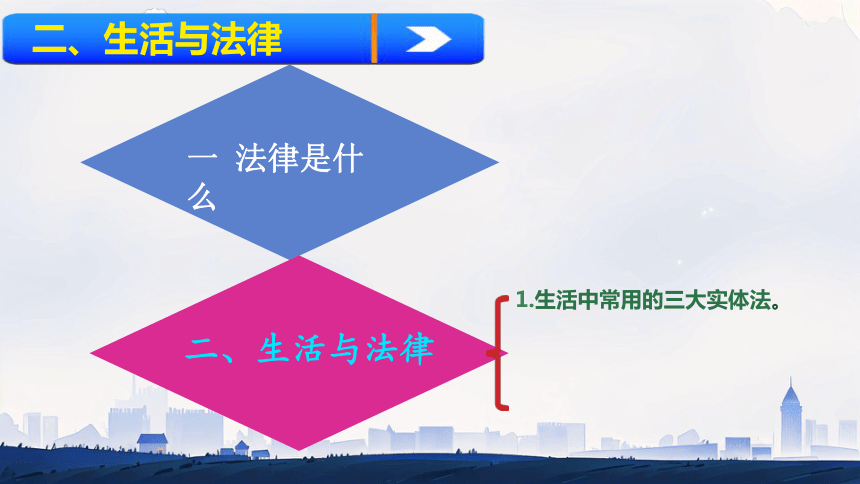 二、生活与法律

一 法律是什么

二、生活与法律

1.生活中常用的三大实体法。